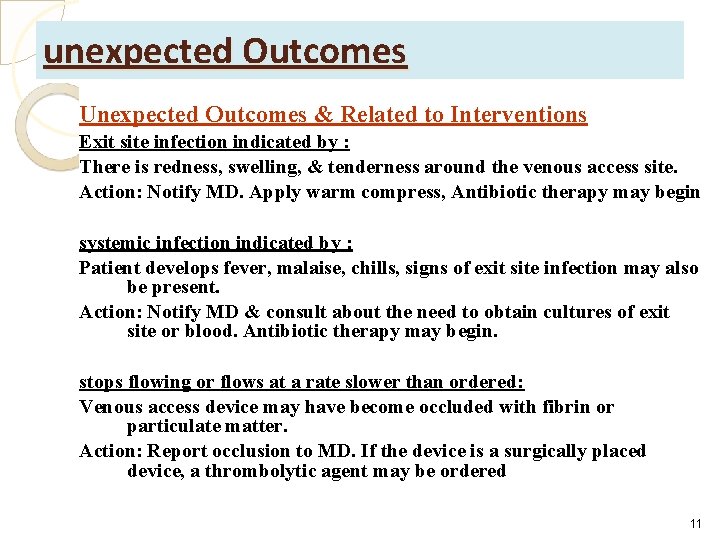 unexpected Outcomes

Unexpected Outcomes & Related to Interventions

Exit site infection indicated by :

There is redness, swelling, & tenderness around the venous access site.

Action: Notify MD. Apply warm compress, Antibiotic therapy may begin

systemic infection indicated by :

Patient develops fever, malaise, chills, signs of exit site infection may also be present.

Action: Notify MD & consult about the need to obtain cultures of exit site or blood. Antibiotic therapy may begin.

stops flowing or flows at a rate slower than ordered:

Venous access device may have become occluded with fibrin or particulate matter.

Action: Report occlusion to MD. If the device is a surgically placed device, a thrombolytic agent may be ordered

11